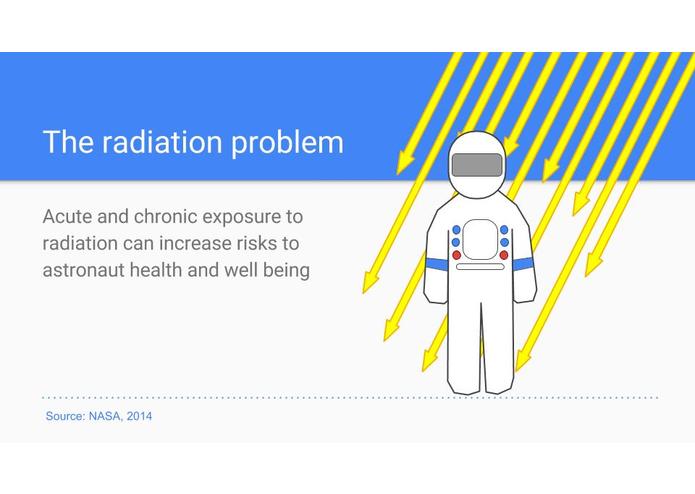 The radiation problem

Acute and chronic exposure to radiation can increase risks to astronaut health and well being

Source: NASA, 2014